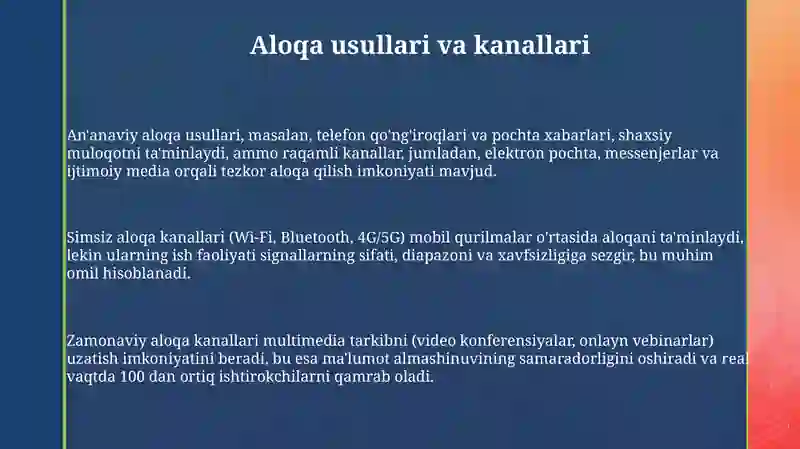 Aloqa usullari va kanallari

An'anaviy aloqa usullari, masalan, telefon qo'ng'iroqlari va pochta xabarlari, shaxsiy muloqotni ta'minlaydi, ammo raqamli kanallar, jumladan, elektron pochta, messenjerlar va ijtimoiy media orqali tezkor aloqa qilish imkoniyati mavjud.

Simsiz aloqa kanallari (Wi-Fi, Bluetooth, 4G/5G) mobil qurilmalar o'rtasida aloqani ta'minlaydi, lekin ularning ish faoliyati signallarning sifati, diapazoni va xavfsizligiga sezgir, bu muhim omil hisoblanadi.

Zamonaviy aloqa kanallari multimedia tarkibni (video konferensiyalar, onlayn vebinarlar) uzatish imkoniyatini beradi, bu esa ma'lumot almashinuvining samaradorligini oshiradi va real vaqtda 100 dan ortiq ishtirokchilarni qamrab oladi.